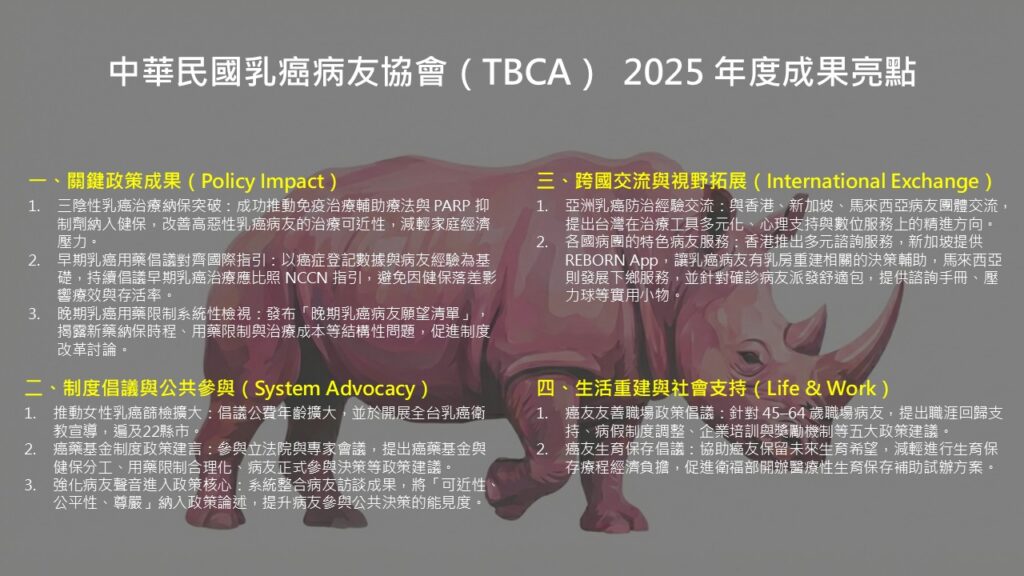 中華民國乳癌病友協會（TBCA） 2025 年度成果亮點

一、關鍵政策成果（Policy Impact）

1. 三陰性乳癌治療納保突破：成功推動免疫治療輔助療法與 PARP 抑制劑納入健保，改善高惡性乳癌病友的治療可近性，減輕家庭經濟壓力。
2. 早期乳癌用藥倡議對齊國際指引：以癌症登記數據與病友經驗為基礎，持續倡議早期乳癌治療應比照 NCCN 指引，避免因健保落差影響療效與存活率。
3. 晚期乳癌用藥限制系統性檢視：發布「晚期乳癌病友願望清單」，揭露新藥納保時程、用藥限制與治療成本等結構性問題，促進制度改革討論。

二、制度倡議與公共參與（System Advocacy）

1. 推動女性乳癌篩檢擴大：倡議公費年齡擴大，並於開展全台乳癌衛教宣導，遍及22縣市。
2. 癌藥基金制度政策建言：參與立法院與專家會議，提出癌藥基金與健保分工、用藥限制合理化、病友正式參與決策等政策建議。
3. 強化病友聲音進入政策核心：系統整合病友訪談成果，將「可近性、公平性、尊嚴」納入政策論述，提升病友參與公共決策的能見度。

三、跨國交流與視野拓展（International Exchange）

1. 亞洲乳癌防治經驗交流：與香港、新加坡、馬來西亞病友團體交流，提出台灣在治療工具多元化、心理支持與數位服務上的精進方向。
2. 各國病團的特色病友服務：香港推出多元諮詢服務，新加坡提供 REBORN App，讓乳癌病友有乳房重建相關的決策輔助，馬來西亞則發展下鄉服務，並針對確診病友派發舒適包，提供諮詢手冊、壓力球等實用小物。

四、生活重建與社會支持（Life & Work）

1. 癌友友善職場政策倡議：針對 45–64 歲職場病友，提出職涯回歸支持、病假制度調整、企業培訓與獎勵機制等五大政策建議。
2. 癌友生育保存倡議：協助癌友保留未來生育希望，減輕進行生育保存療程經濟負擔，促進衛福部開辦醫療性生育保存補助試辦方案。